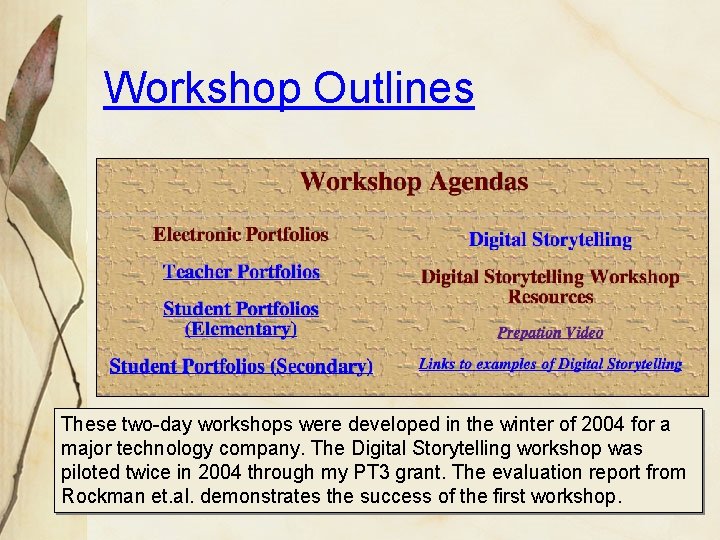 Workshop Outlines

Workshop Agendas

Electronic Portfolios

Teacher Portfolios

Student Portfolios (Elementary)

Student Portfolios (Secondary)

Digital Storytelling

Digital Storytelling Workshop Resources

Prepation Video

Links to examples of Digital Storytelling

These two-day workshops were developed in the winter of 2004 for a major technology company. The Digital Storytelling workshop was piloted twice in 2004 through my PT3 grant. The evaluation report from Rockman et.al. demonstrates the success of the first workshop.